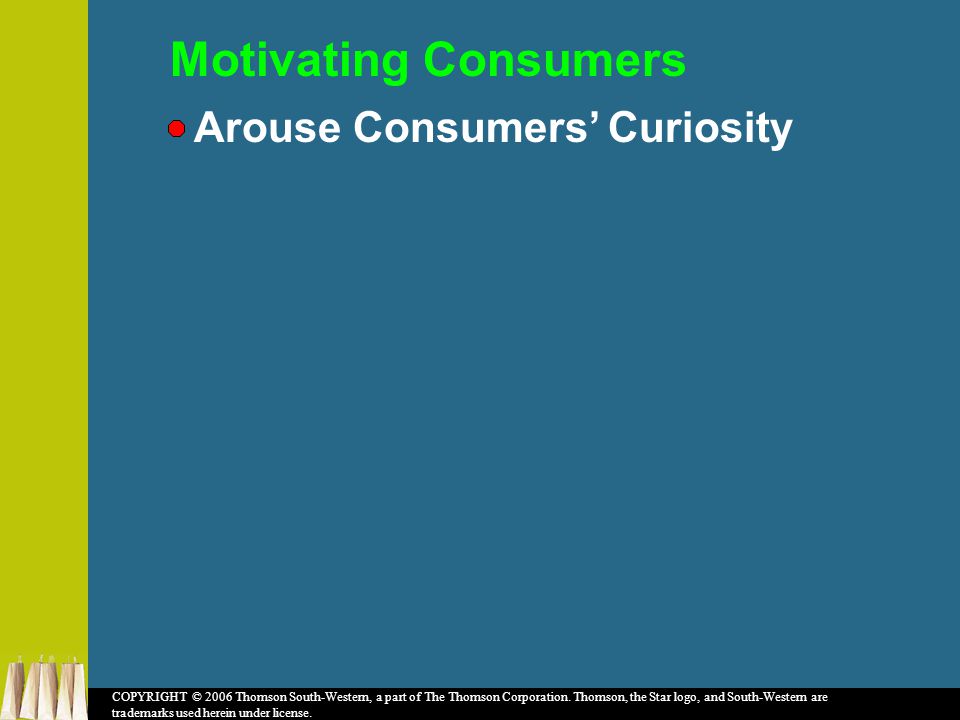 Motivating Consumers

Arouse Consumers' Curiosity

COPYRIGHT © 2006 Thomson South-Western, a part of The Thomson Corporation. Thomson, the Star logo, and South-Western are trademarks used herein under license.